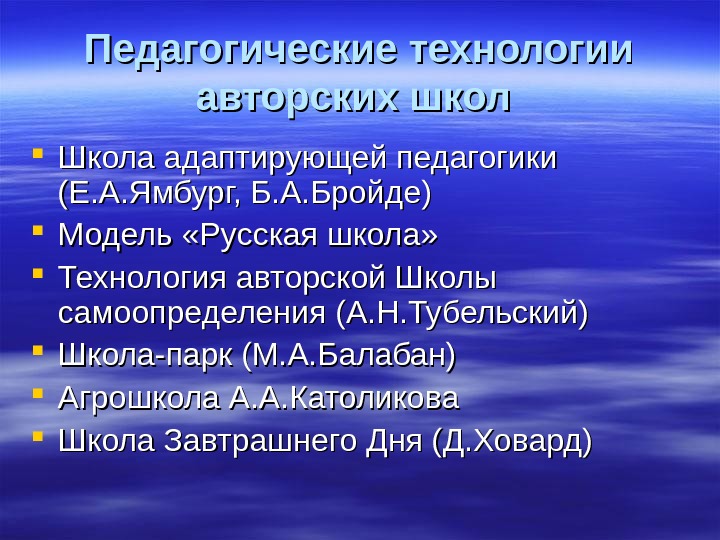 Педагогические технологии авторских школ

- Школа адаптирующей педагогики (Е.А.Ямбург, Б.А.Бройде)
- Модель «Русская школа»
- Технология авторской Школы самоопределения (А.Н.Тубельский)
- Школа-парк (М.А.Балабан)
- Агрошкола А.А.Католикова
- Школа Завтрашнего Дня (Д.Ховард)